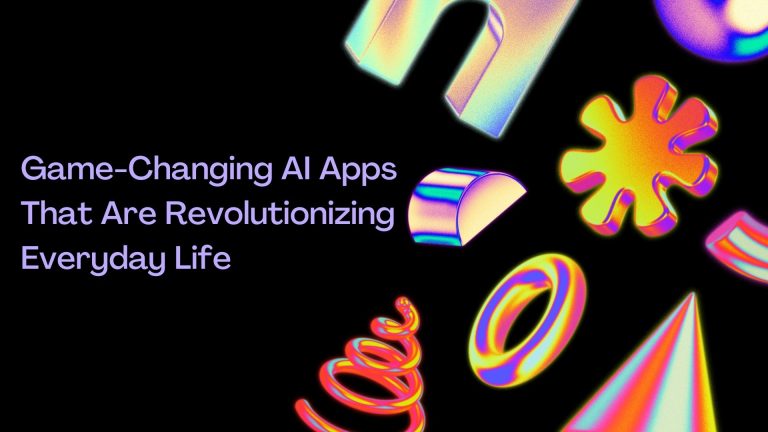 Game-Changing AI Apps That Are Revolutionizing Everyday Life